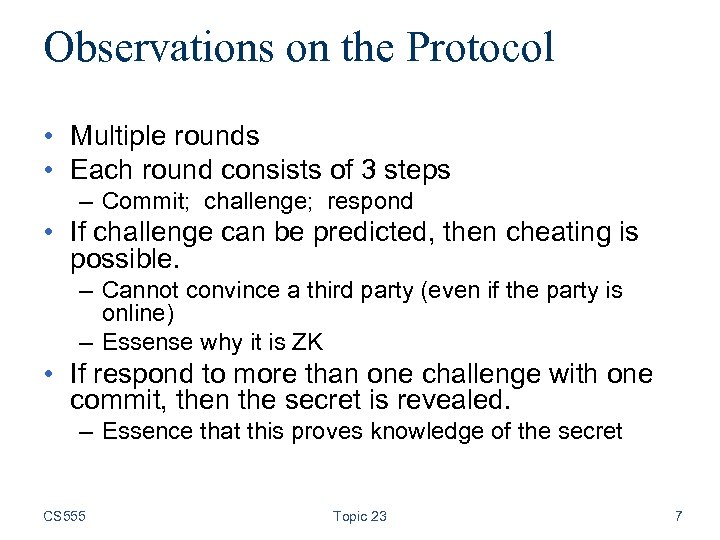 Observations on the Protocol

• Multiple rounds
• Each round consists of 3 steps
– Commit; challenge; respond
• If challenge can be predicted, then cheating is possible.
– Cannot convince a third party (even if the party is online)
– Essense why it is ZK
• If respond to more than one challenge with one commit, then the secret is revealed.
– Essence that this proves knowledge of the secret

CS555 Topic 23 7